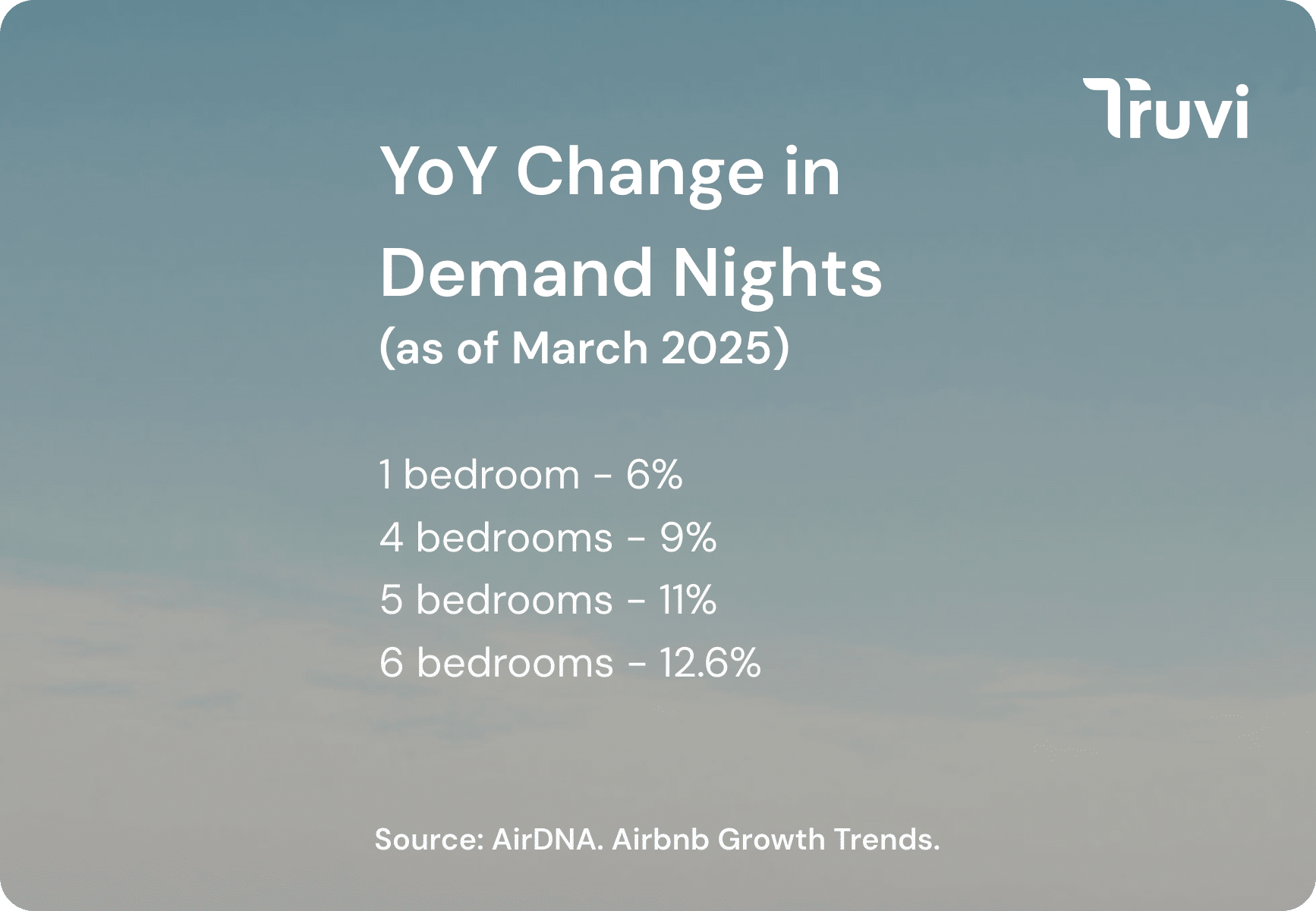 Truvi

YoY Change in Demand Nights
(as of March 2025)

1 bedroom - 6%
4 bedrooms - 9%
5 bedrooms - 11%
6 bedrooms - 12.6%

Source: AirDNA. Airbnb Growth Trends.